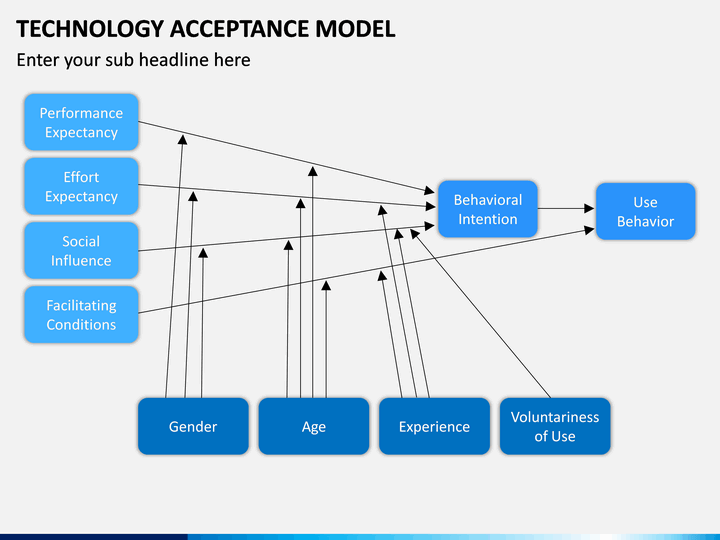 TECHNOLOGY ACCEPTANCE MODEL

Enter your sub headline here

Performance Expectancy

Effort Expectancy

Social Influence

Facilitating Conditions

Behavioral Intention

Use Behavior

Gender

Age

Experience

Voluntariness of Use